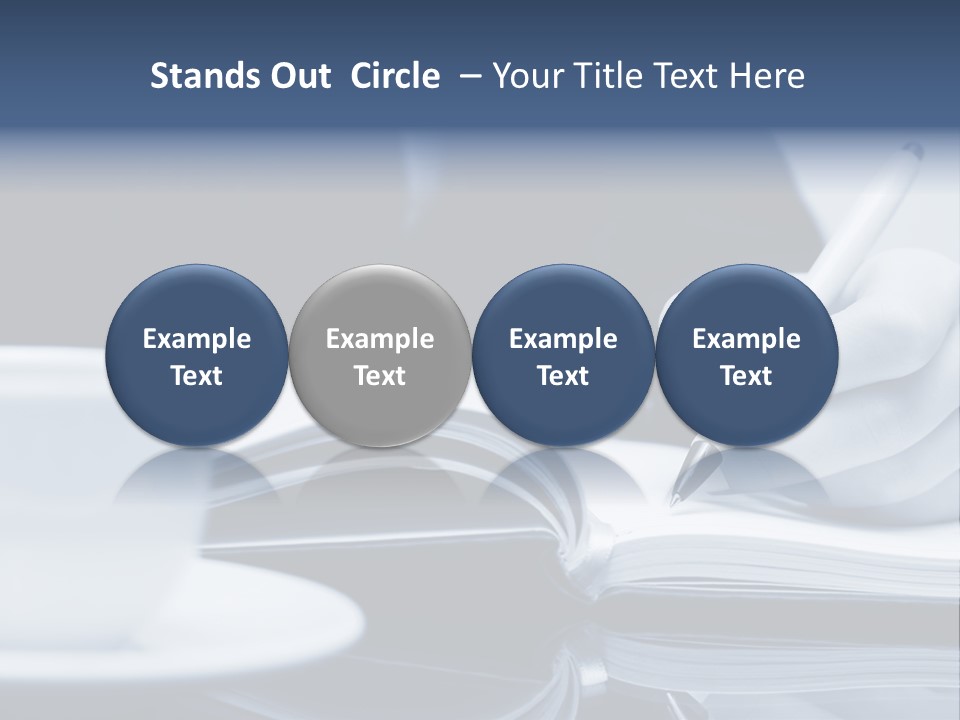 Stands Out Circle – Your Title Text Here

Example Text

Example Text

Example Text

Example Text